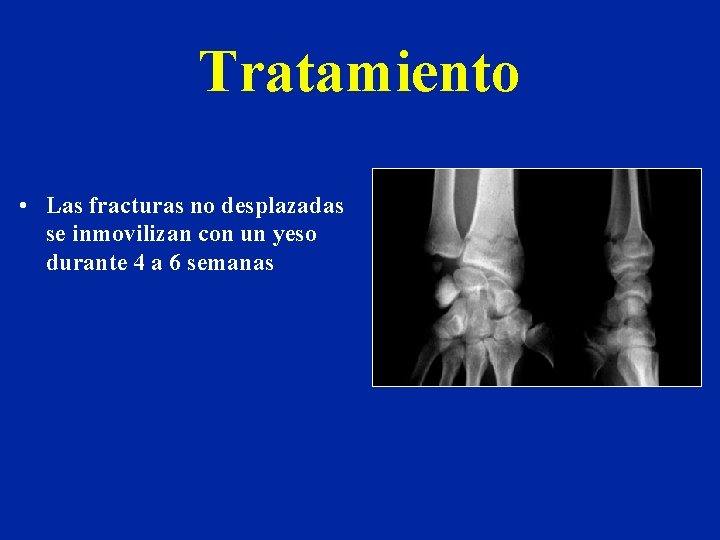 Tratamiento

• Las fracturas no desplazadas se inmovilizan con un yeso durante 4 a 6 semanas